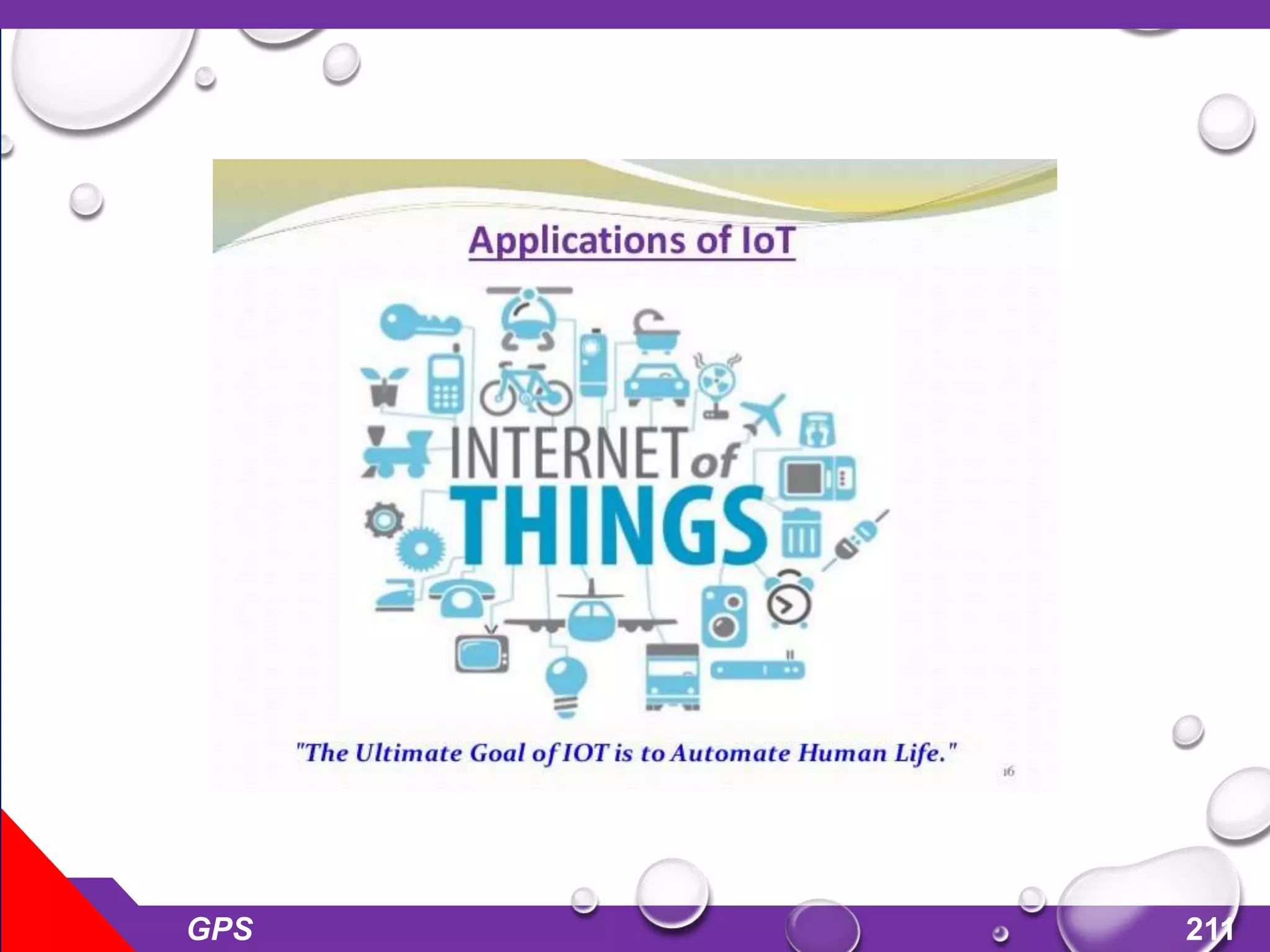 Applications of IoT

INTERNET of THINGS

"The Ultimate Goal of IOT is to Automate Human Life."

16

GPS

211